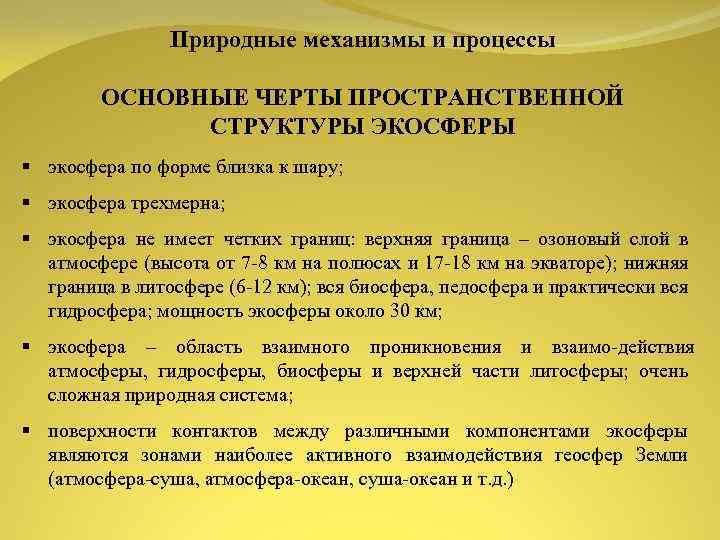 Природные механизмы и процессы

ОСНОВНЫЕ ЧЕРТЫ ПРОСТРАНСТВЕННОЙ СТРУКТУРЫ ЭКОСФЕРЫ

▪ экосфера по форме близка к шару;

▪ экосфера трехмерна;

▪ экосфера не имеет четких границ: верхняя граница – озоновый слой в атмосфере (высота от 7-8 км на полюсах и 17-18 км на экваторе); нижняя граница в литосфере (6-12 км); вся биосфера, педосфера и практически вся гидросфера; мощность экосферы около 30 км;

▪ экосфера – область взаимного проникновения и взаимо-действия атмосферы, гидросферы, биосферы и верхней части литосферы; очень сложная природная система;

▪ поверхности контактов между различными компонентами экосферы являются зонами наиболее активного взаимодействия геосфер Земли (атмосфера-суша, атмосфера-океан, суша-океан и т.д.)